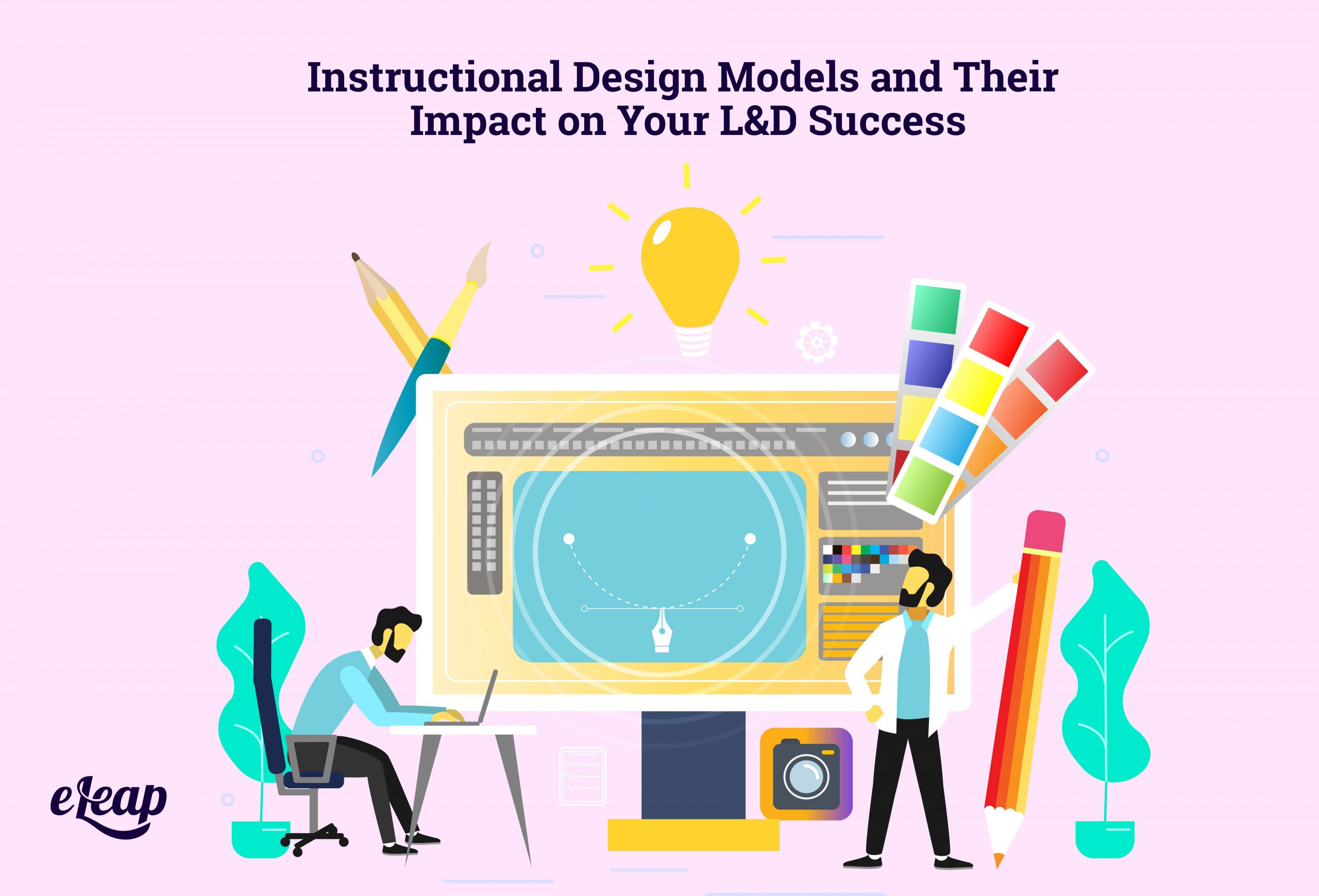 Instructional Design Models and Their Impact on Your L&D Success

eLeap